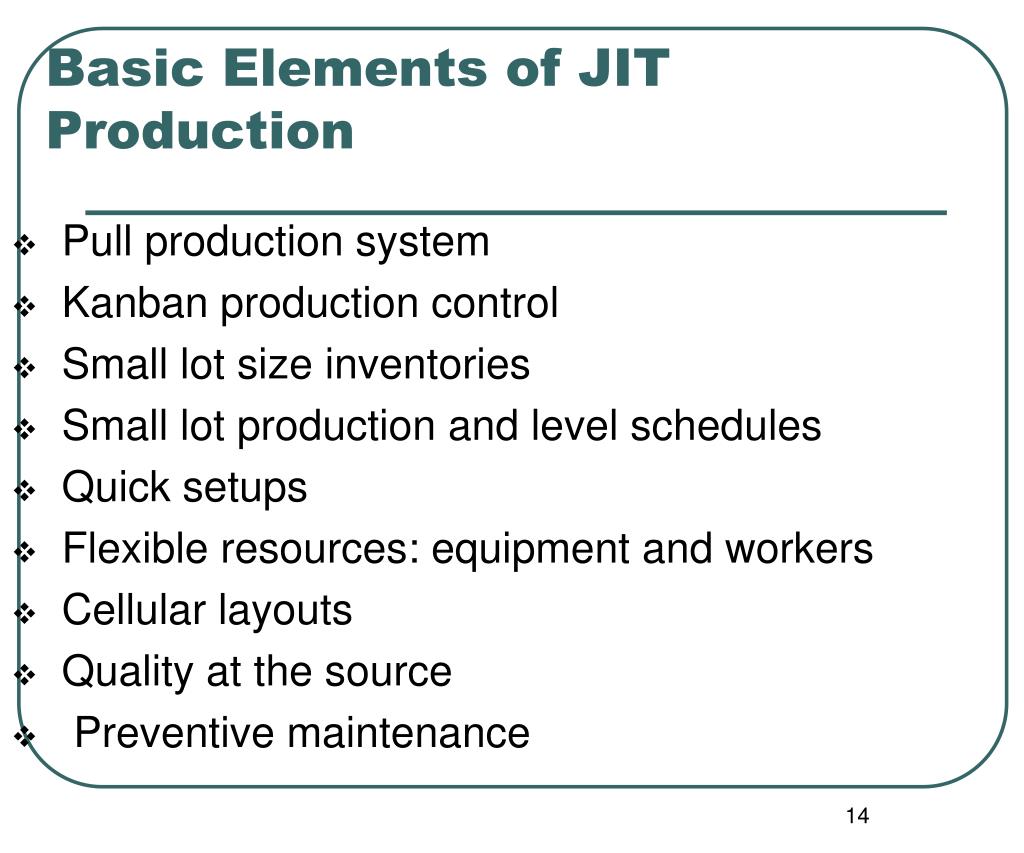 Basic Elements of JIT Production

❖ Pull production system
❖ Kanban production control
❖ Small lot size inventories
❖ Small lot production and level schedules
❖ Quick setups
❖ Flexible resources: equipment and workers
❖ Cellular layouts
❖ Quality at the source
❖ Preventive maintenance

14